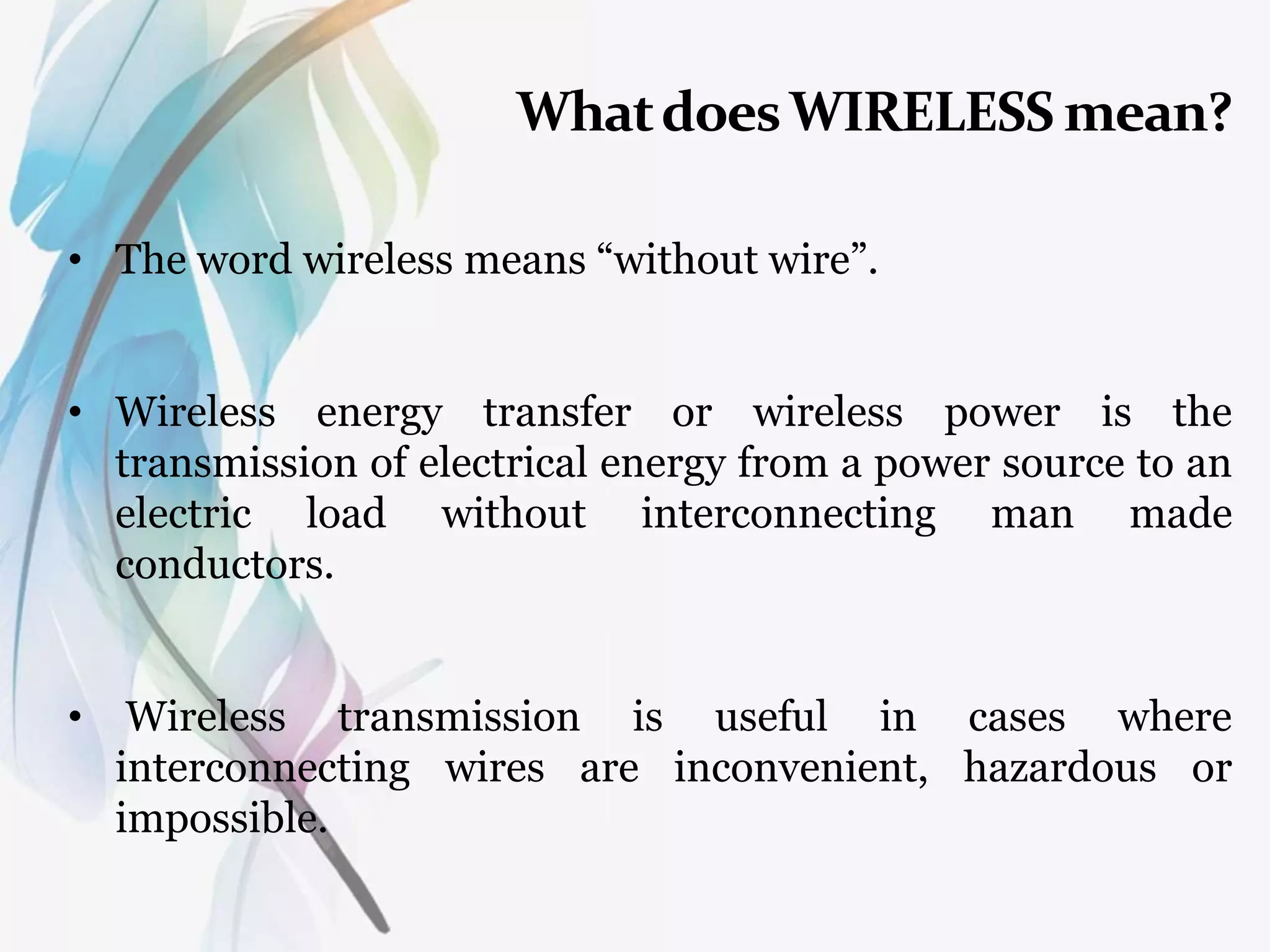 What does WIRELESS mean?

• The word wireless means “without wire”.

• Wireless energy transfer or wireless power is the transmission of electrical energy from a power source to an electric load without interconnecting man made conductors.

• Wireless transmission is useful in cases where interconnecting wires are inconvenient, hazardous or impossible.